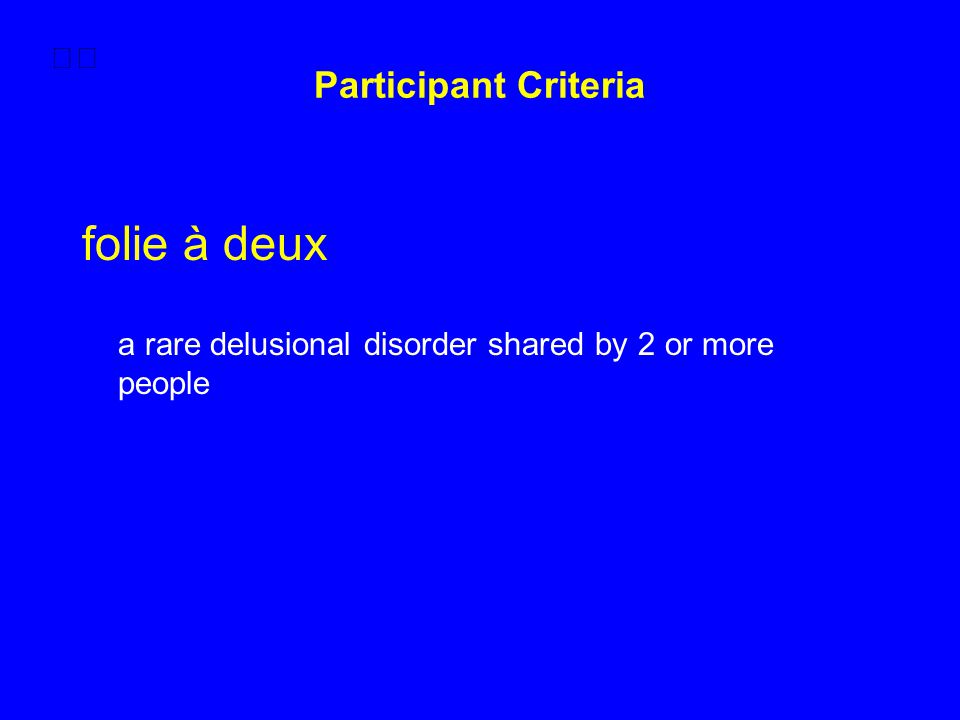 Participant Criteria

folie à deux

a rare delusional disorder shared by 2 or more people